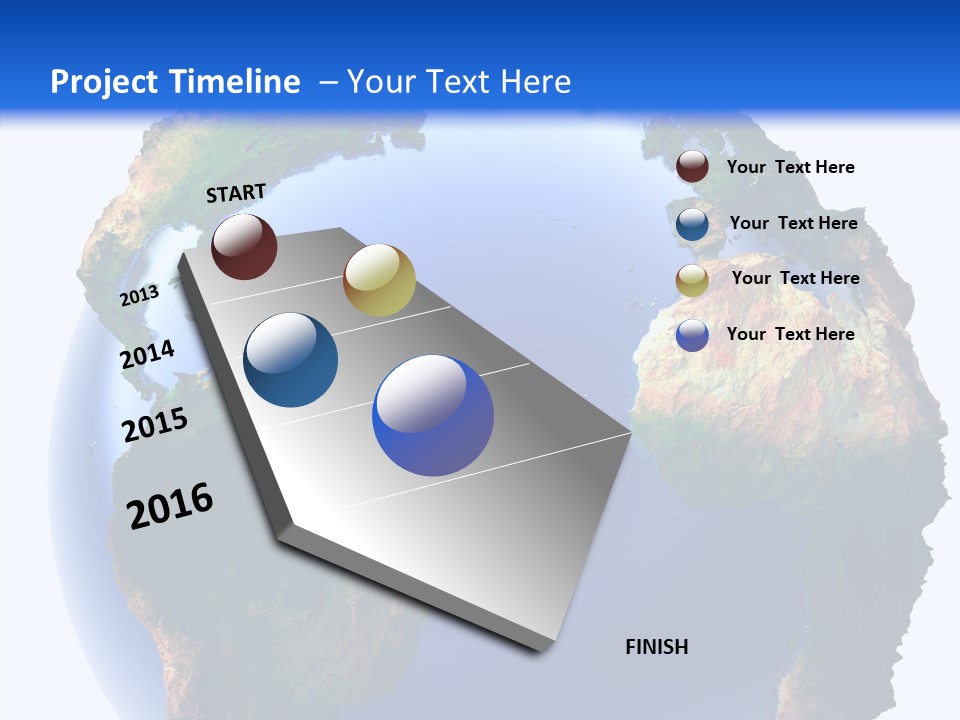 Project Timeline – Your Text Here

START

2013

2014

2015

2016

FINISH

Your Text Here

Your Text Here

Your Text Here

Your Text Here